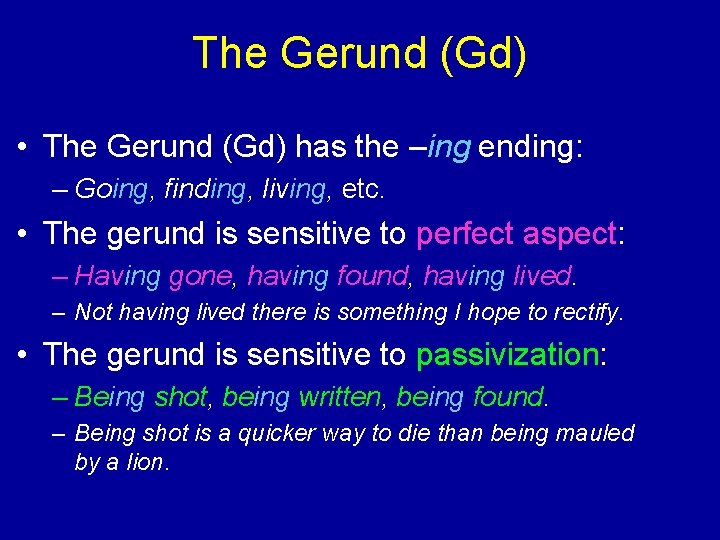 The Gerund (Gd)

• The Gerund (Gd) has the –ing ending:

– Going, finding, living, etc.

• The gerund is sensitive to perfect aspect:

– Having gone, having found, having lived.

– Not having lived there is something I hope to rectify.

• The gerund is sensitive to passivization:

– Being shot, being written, being found.

– Being shot is a quicker way to die than being mauled by a lion.